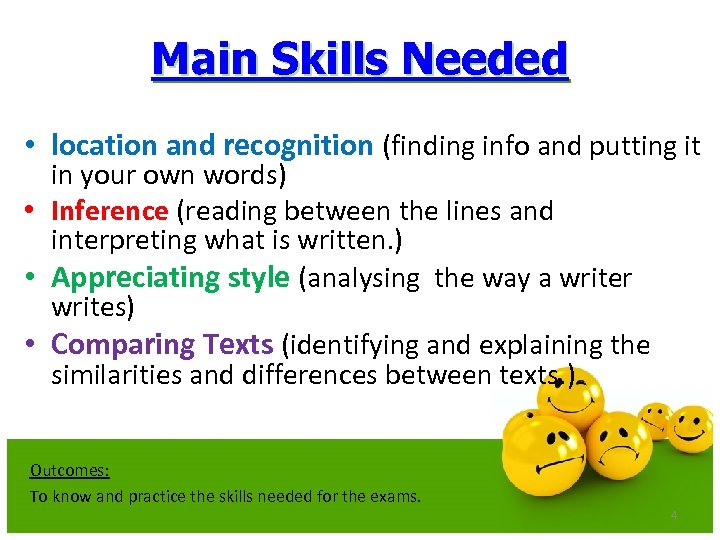 Main Skills Needed

• location and recognition (finding info and putting it in your own words)
• Inference (reading between the lines and interpreting what is written.)
• Appreciating style (analysing  the way a writer writes)
• Comparing Texts (identifying and explaining the similarities and differences between texts.)

Outcomes:
To know and practice the skills needed for the exams.

4